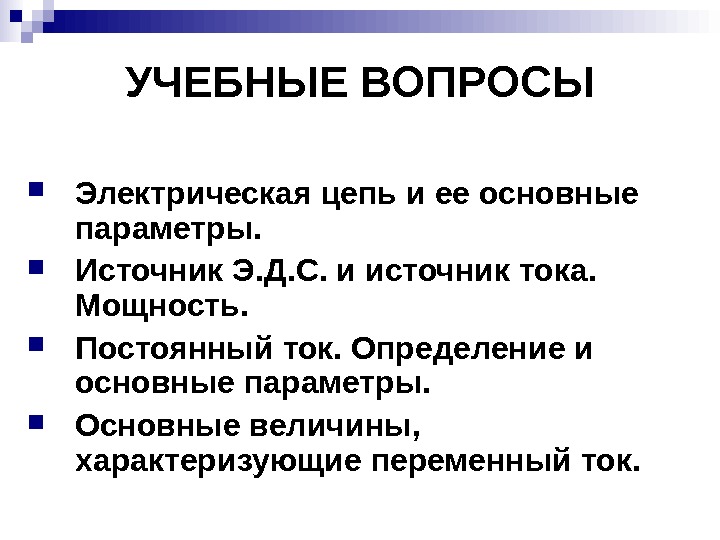 УЧЕБНЫЕ ВОПРОСЫ

- Электрическая цепь и ее основные параметры.
- Источник Э.Д.С. и источник тока. Мощность.
- Постоянный ток. Определение и основные параметры.
- Основные величины, характеризующие переменный ток.